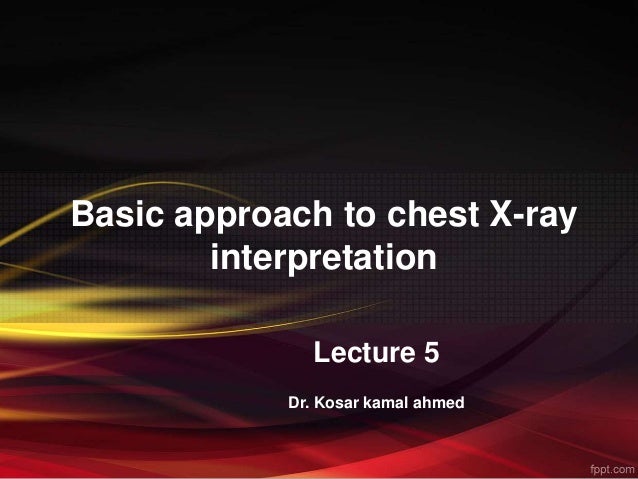 Basic approach to chest X-ray interpretation

Lecture 5

Dr. Kosar kamal ahmed

fppt.com